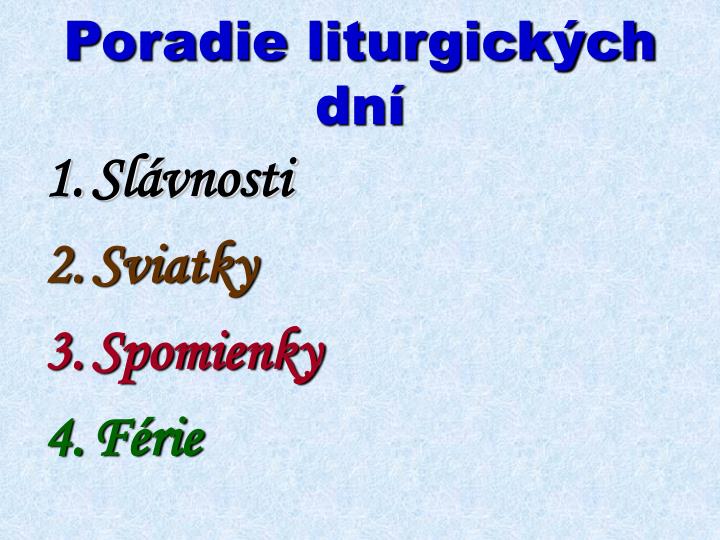 Poradie liturgických dní

1. Slávnosti
2. Sviatky
3. Spomienky
4. Férie